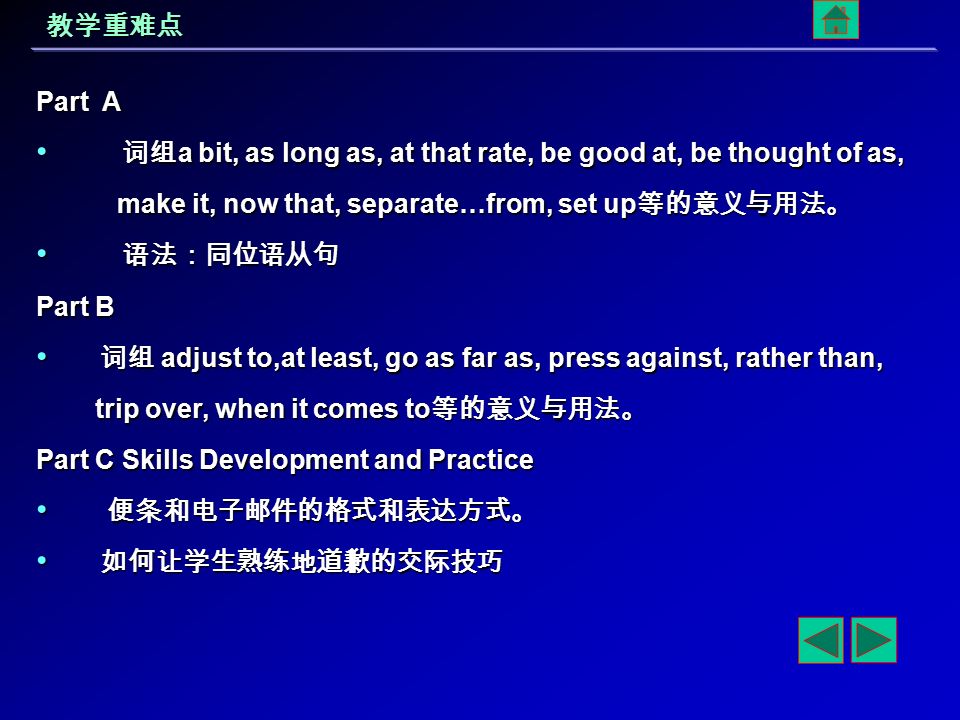 教学重难点

Part A

• 词组a bit, as long as, at that rate, be good at, be thought of as, make it, now that, separate…from, set up等的意义与用法。

• 语法：同位语从句

Part B

• 词组 adjust to,at least, go as far as, press against, rather than, trip over, when it comes to等的意义与用法。

Part C Skills Development and Practice

• 便条和电子邮件的格式和表达方式。

• 如何让学生熟练地道歉的交际技巧